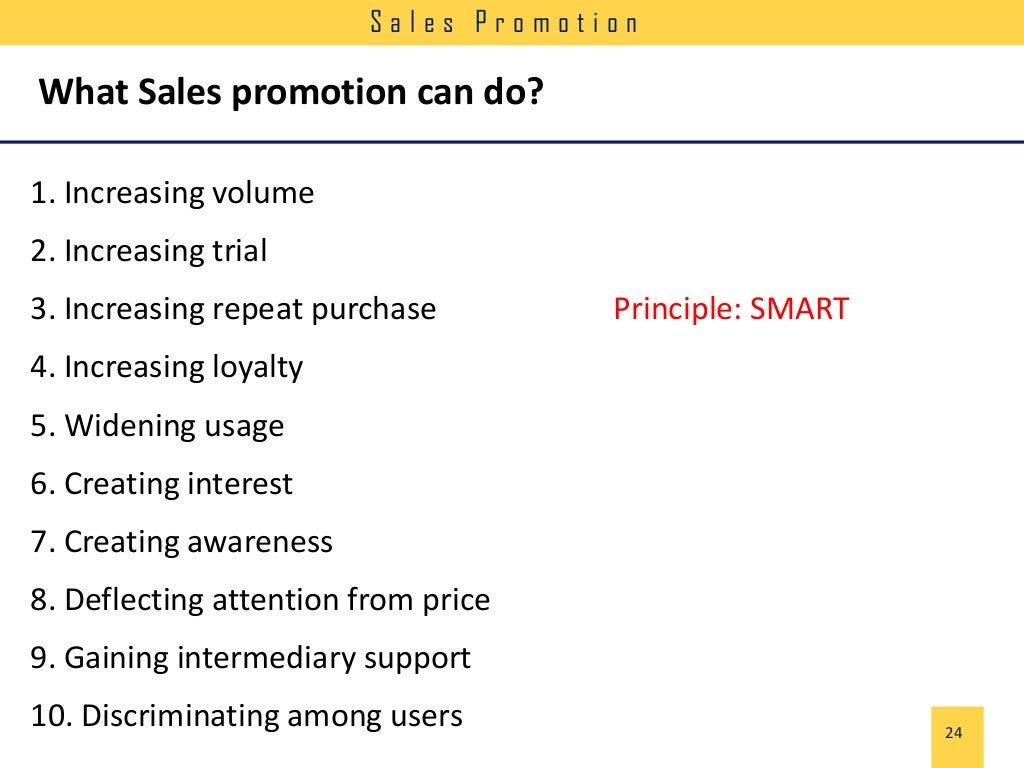 Sales Promotion

What Sales promotion can do?

1. Increasing volume

2. Increasing trial

3. Increasing repeat purchase

Principle: SMART

4. Increasing loyalty

5. Widening usage

6. Creating interest

7. Creating awareness

8. Deflecting attention from price

9. Gaining intermediary support

10. Discriminating among users

24